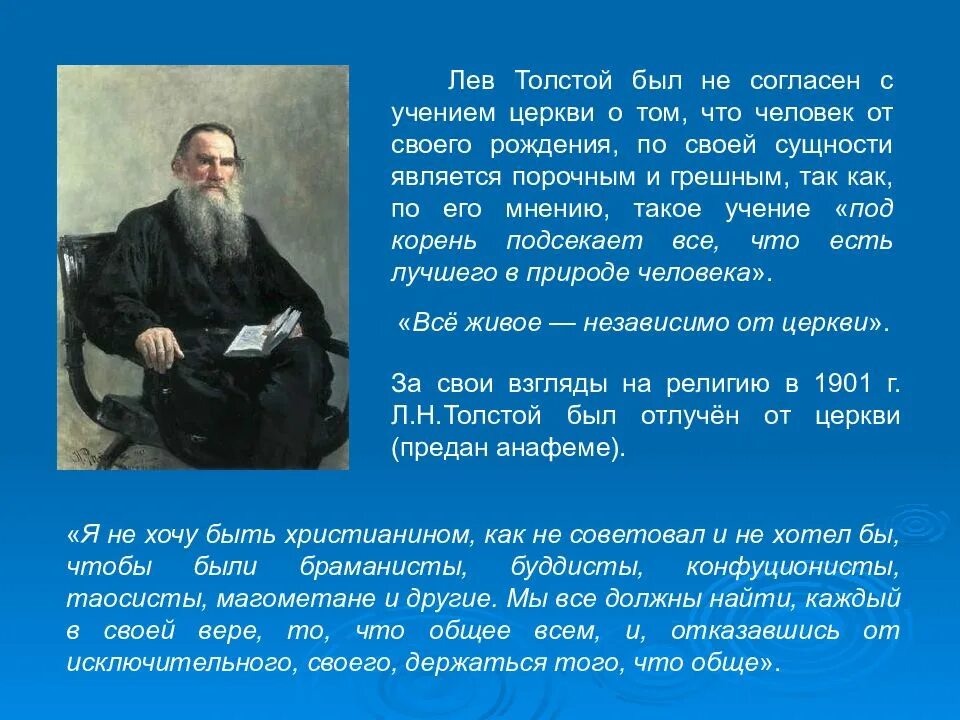 Лев Толстой был не согласен с учением церкви о том, что человек от своего рождения, по своей сущности является порочным и грешным, так как, по его мнению, такое учение «под корень подсекает все, что есть лучшего в природе человека».

«Всё живое — независимо от церкви».

За свои взгляды на религию в 1901 г. Л.Н.Толстой был отлучён от церкви (предан анафеме).

«Я не хочу быть христианином, как не советовал и не хотел бы, чтобы были браманисты, буддисты, конфуционисты, таосисты, магометане и другие. Мы все должны найти, каждый в своей вере, то, что общее всем, и, отказавшись от исключительного, своего, держаться того, что обще».